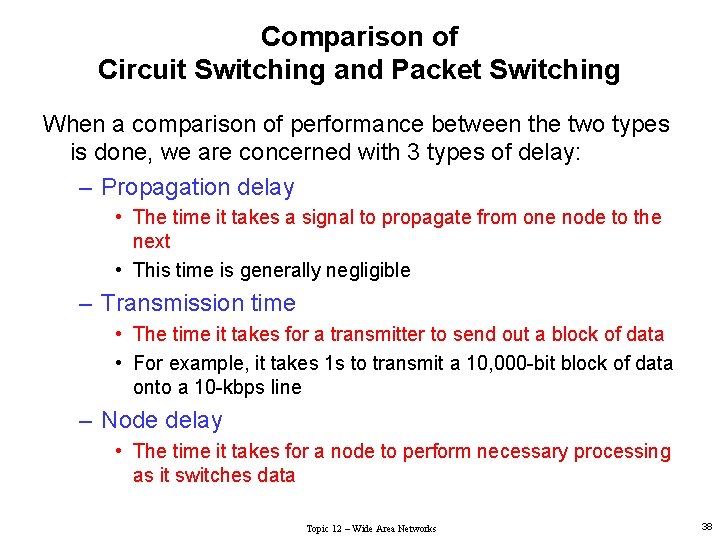 Comparison of
Circuit Switching and Packet Switching

When a comparison of performance between the two types is done, we are concerned with 3 types of delay:

– Propagation delay
• The time it takes a signal to propagate from one node to the next
• This time is generally negligible

– Transmission time
• The time it takes for a transmitter to send out a block of data
• For example, it takes 1s to transmit a 10,000-bit block of data onto a 10-kbps line

– Node delay
• The time it takes for a node to perform necessary processing as it switches data

Topic 12 – Wide Area Networks

38